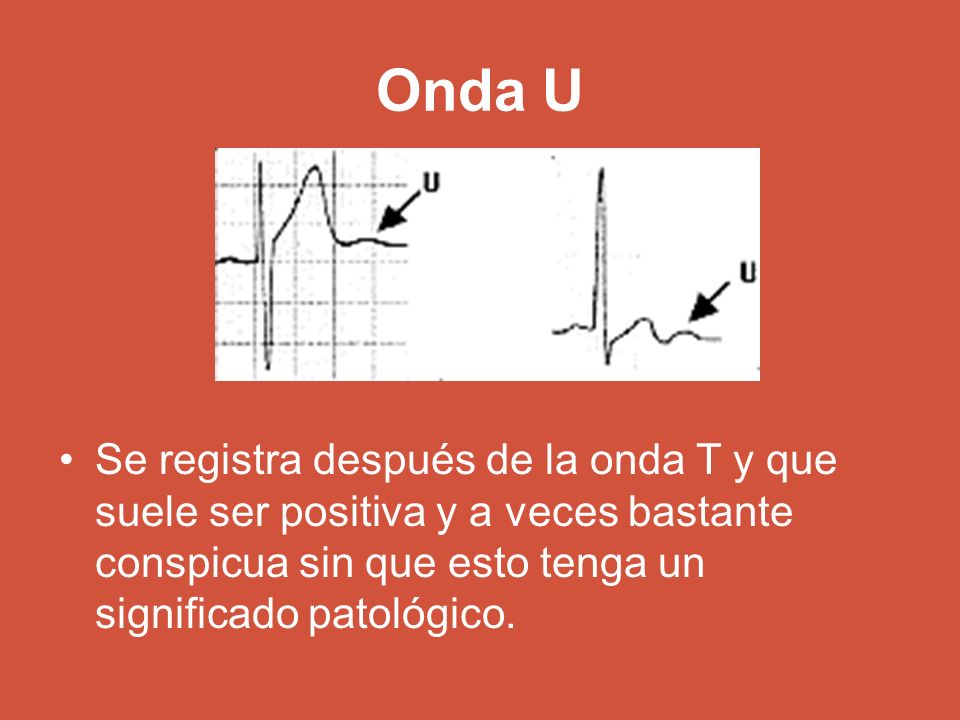 Onda U

U

U

• Se registra después de la onda T y que suele ser positiva y a veces bastante conspicua sin que esto tenga un significado patológico.